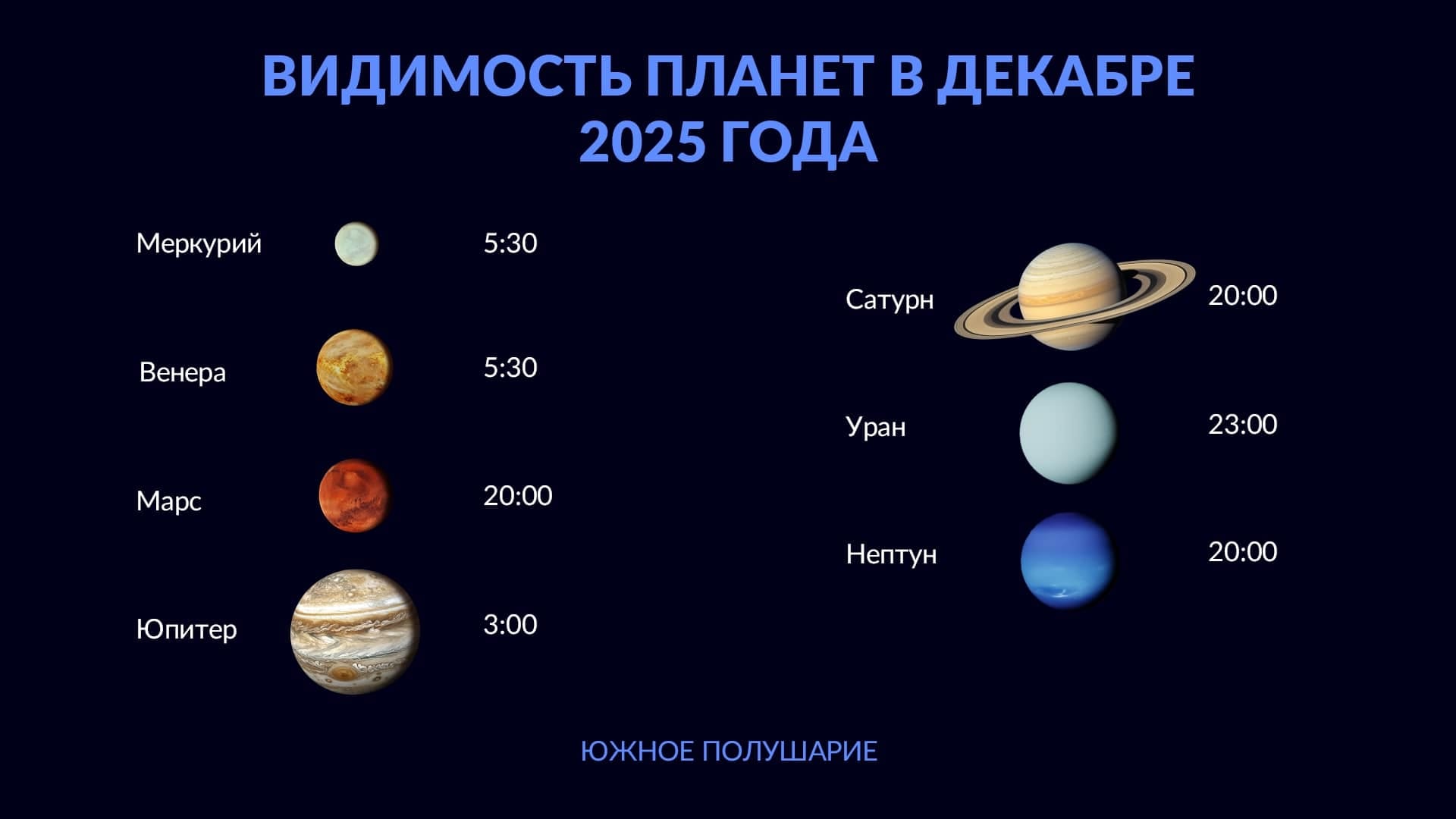 ВИДИМОСТЬ ПЛАНЕТ В ДЕКАБРЕ 2025 ГОДА

Меркурий 5:30

Венера 5:30

Марс 20:00

Юпитер 3:00

Сатурн 20:00

Уран 23:00

Нептун 20:00

ЮЖНОЕ ПОЛУШАРИЕ